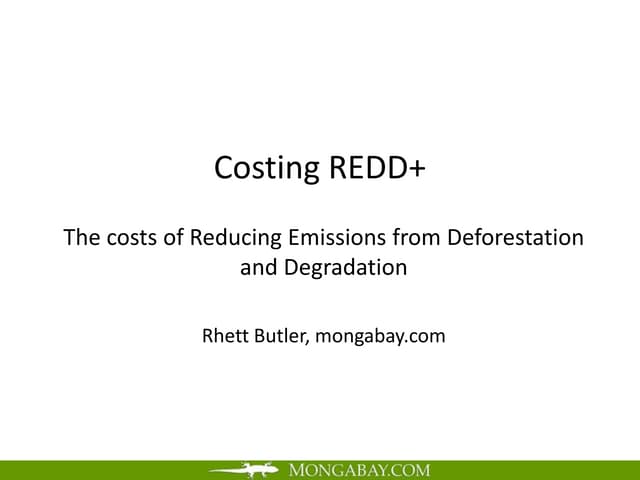 Costing REDD+

The costs of Reducing Emissions from Deforestation and Degradation

Rhett Butler, mongabay.com

MONGABAY.COM